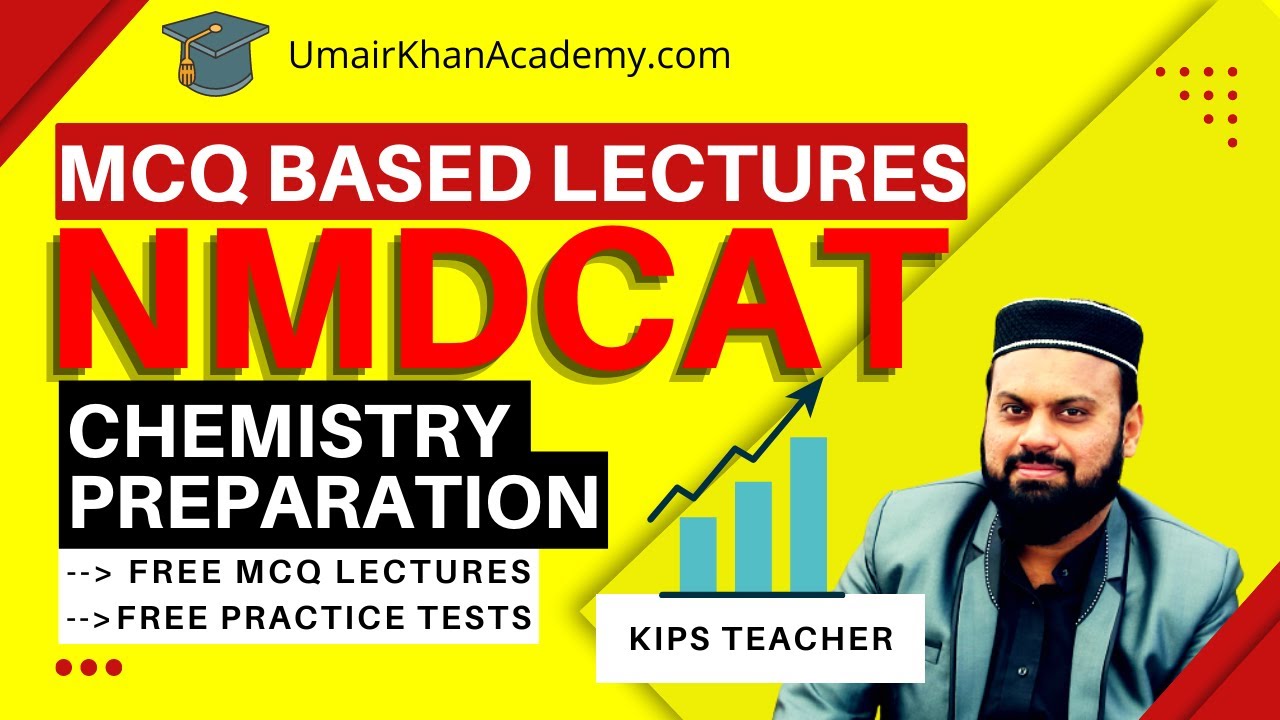 UmairKhanAcademy.com

MCQ BASED LECTURES

NMDCAT

CHEMISTRY PREPARATION

--> FREE MCQ LECTURES
-->FREE PRACTICE TESTS

KIPS TEACHER